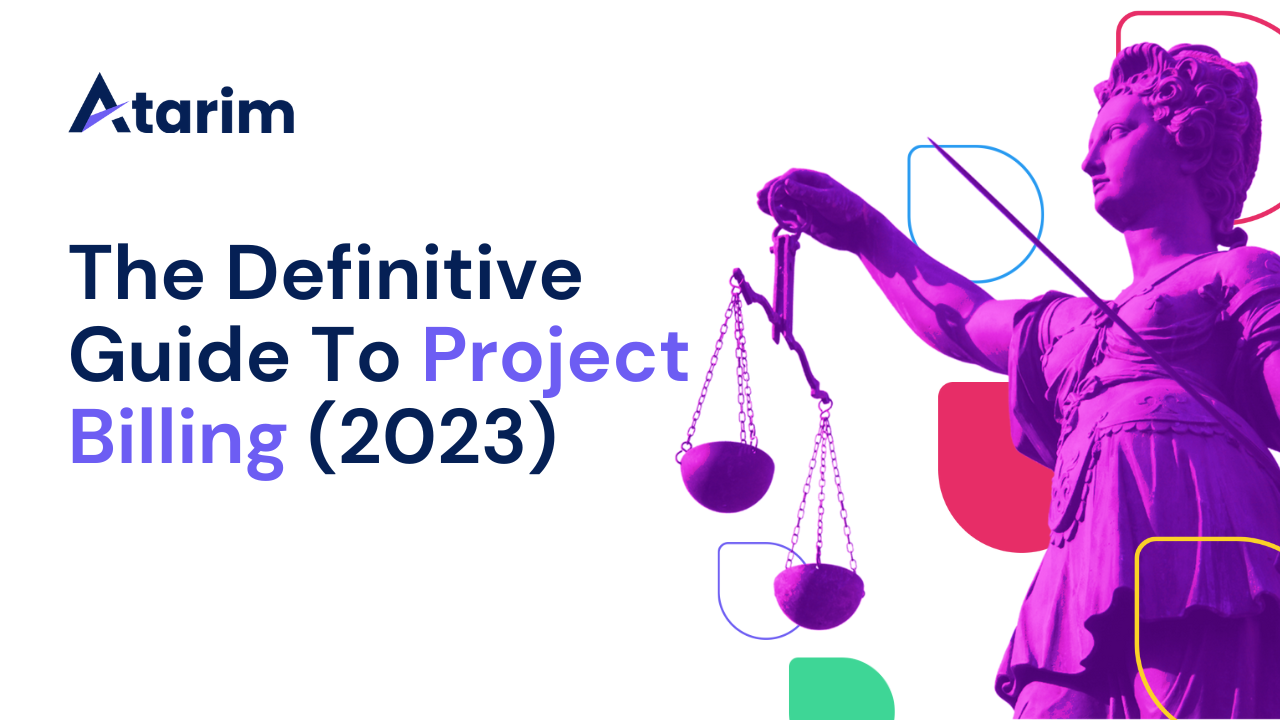 Atarim

The Definitive Guide To Project Billing (2023)